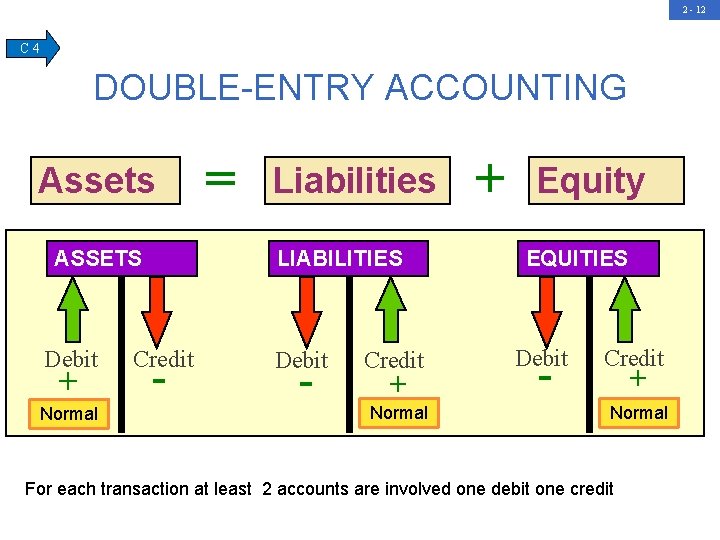 2 - 12

C 4

DOUBLE-ENTRY ACCOUNTING

Assets = Liabilities + Equity

ASSETS

Debit
+
Normal

Credit
-

LIABILITIES

Debit
-

Credit
+
Normal

EQUITIES

Debit
-

Credit
+
Normal

For each transaction at least 2 accounts are involved one debit one credit